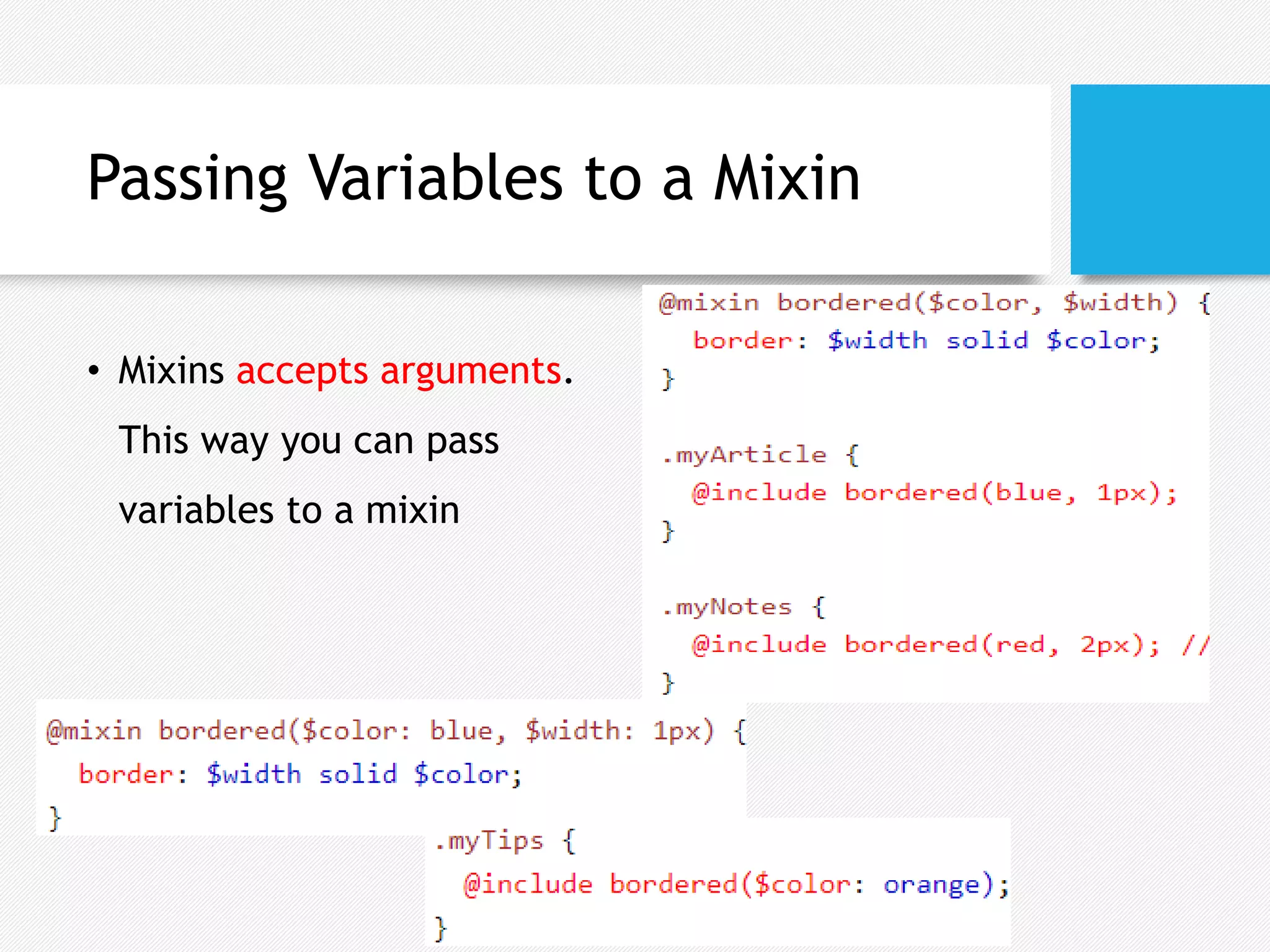 Passing Variables to a Mixin

• Mixins accepts arguments. This way you can pass variables to a mixin

@mixin bordered($color, $width) {
  border: $width solid $color;
}

.myArticle {
  @include bordered(blue, 1px);
}

.myNotes {
  @include bordered(red, 2px); //
}

@mixin bordered($color: blue, $width: 1px) {
  border: $width solid $color;
}

.myTips {
  @include bordered($color: orange);
}